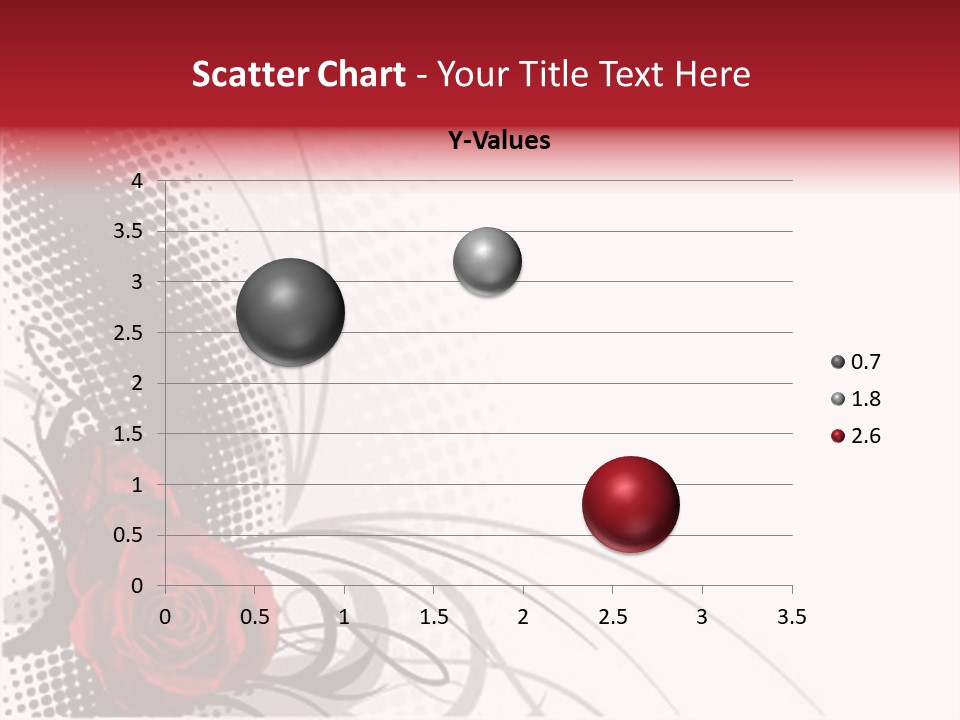 Scatter Chart - Your Title Text Here

Y-Values

4
3.5
3
2.5
2
1.5
1
0.5
0

0 0.5 1 1.5 2 2.5 3 3.5

0.7
1.8
2.6